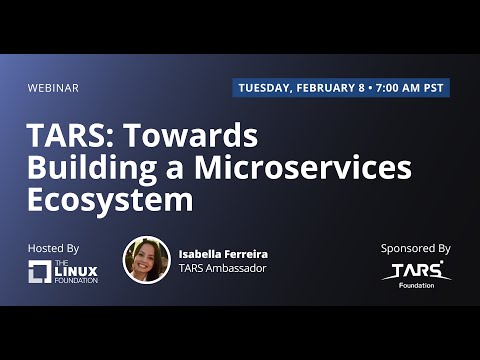 WEBINAR

TUESDAY, FEBRUARY 8 • 7:00 AM PST

TARS: Towards Building a Microservices Ecosystem

Hosted By

THE LINUX FOUNDATION

Isabella Ferreira
TARS Ambassador

Sponsored By

TARS
Foundation